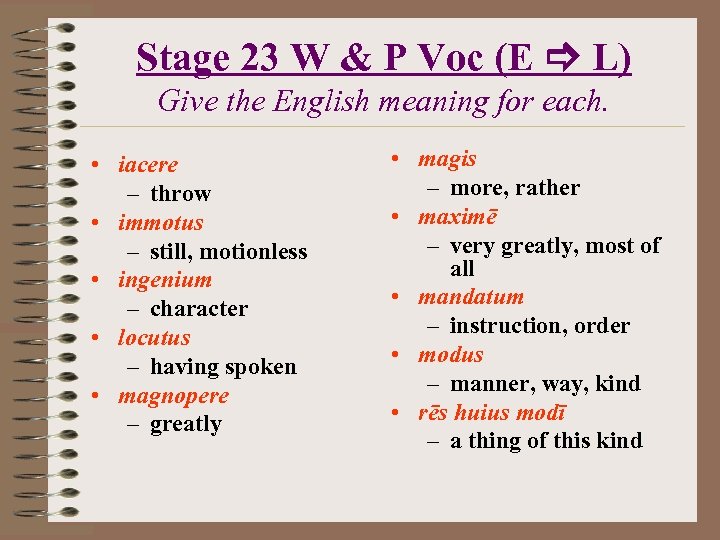 Stage 23 W & P Voc (E ⇨ L)
Give the English meaning for each.

• iacere
 – throw
• immotus
 – still, motionless
• ingenium
 – character
• locutus
 – having spoken
• magnopere
 – greatly

• magis
 – more, rather
• maximē
 – very greatly, most of all
• mandatum
 – instruction, order
• modus
 – manner, way, kind
• rēs huius modī
 – a thing of this kind